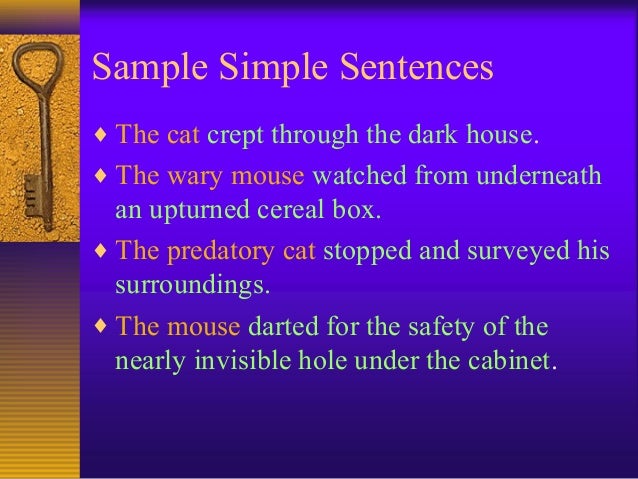 Sample Simple Sentences

♦ The cat crept through the dark house.

♦ The wary mouse watched from underneath an upturned cereal box.

♦ The predatory cat stopped and surveyed his surroundings.

♦ The mouse darted for the safety of the nearly invisible hole under the cabinet.